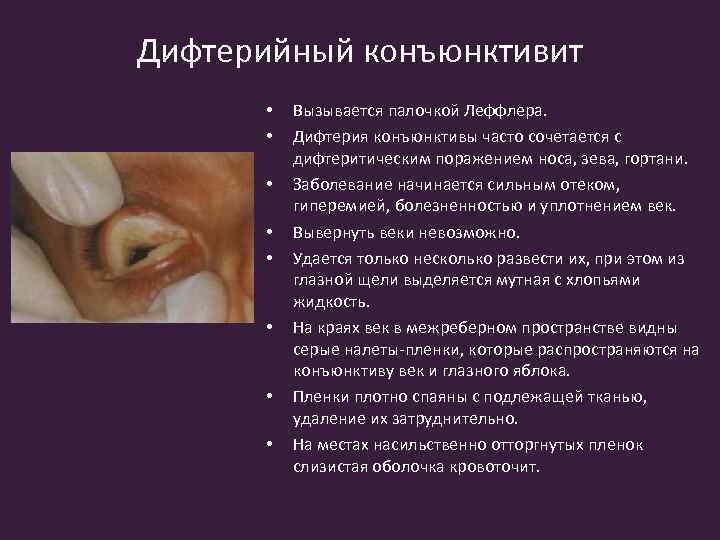 Дифтерийный конъюнктивит

• Вызывается палочкой Леффлера.
• Дифтерия конъюнктивы часто сочетается с дифтеритическим поражением носа, зева, гортани.
• Заболевание начинается сильным отеком, гиперемией, болезненностью и уплотнением век.
• Вывернуть веки невозможно.
• Удается только несколько развести их, при этом из глазной щели выделяется мутная с хлопьями жидкость.
• На краях век в межреберном пространстве видны серые налеты-пленки, которые распространяются на конъюнктиву век и глазного яблока.
• Пленки плотно спаяны с подлежащей тканью, удаление их затруднительно.
• На местах насильственно отторгнутых пленок слизистая оболочка кровоточит.